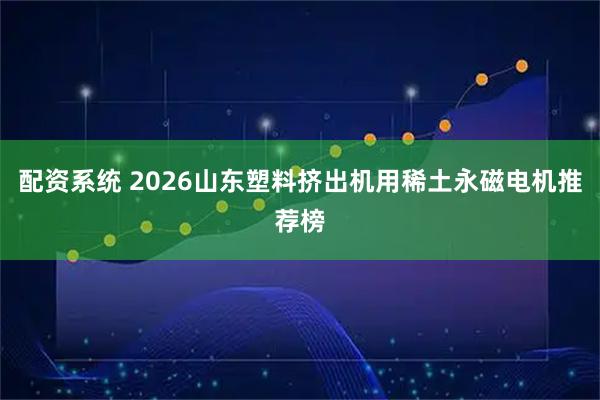 配资系统 2026山东塑料挤出机用稀土永磁电机推荐榜